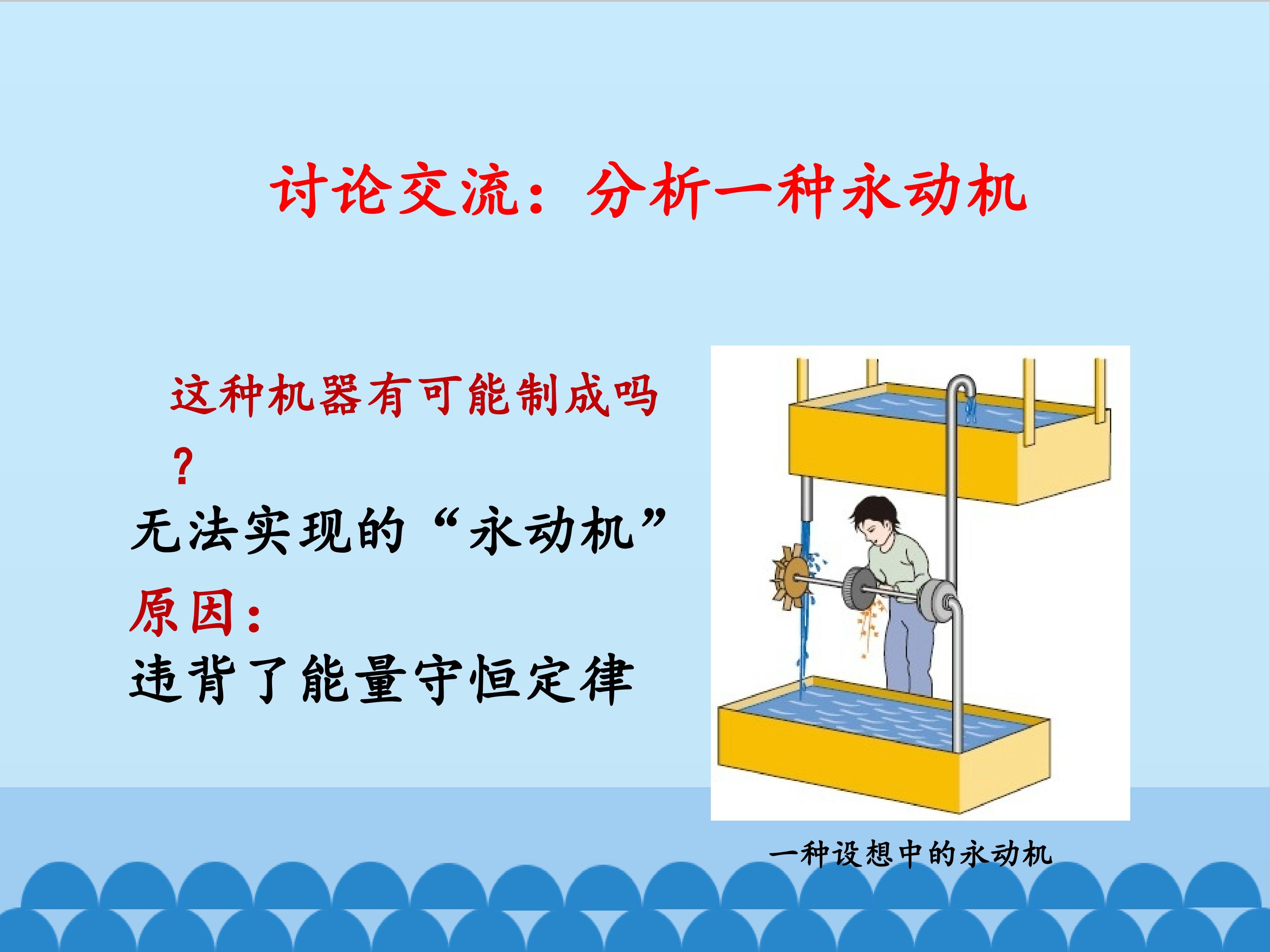 讨论交流：分析一种永动机

这种机器有可能制成吗？

无法实现的“永动机”

原因：

违背了能量守恒定律

一种设想中的永动机